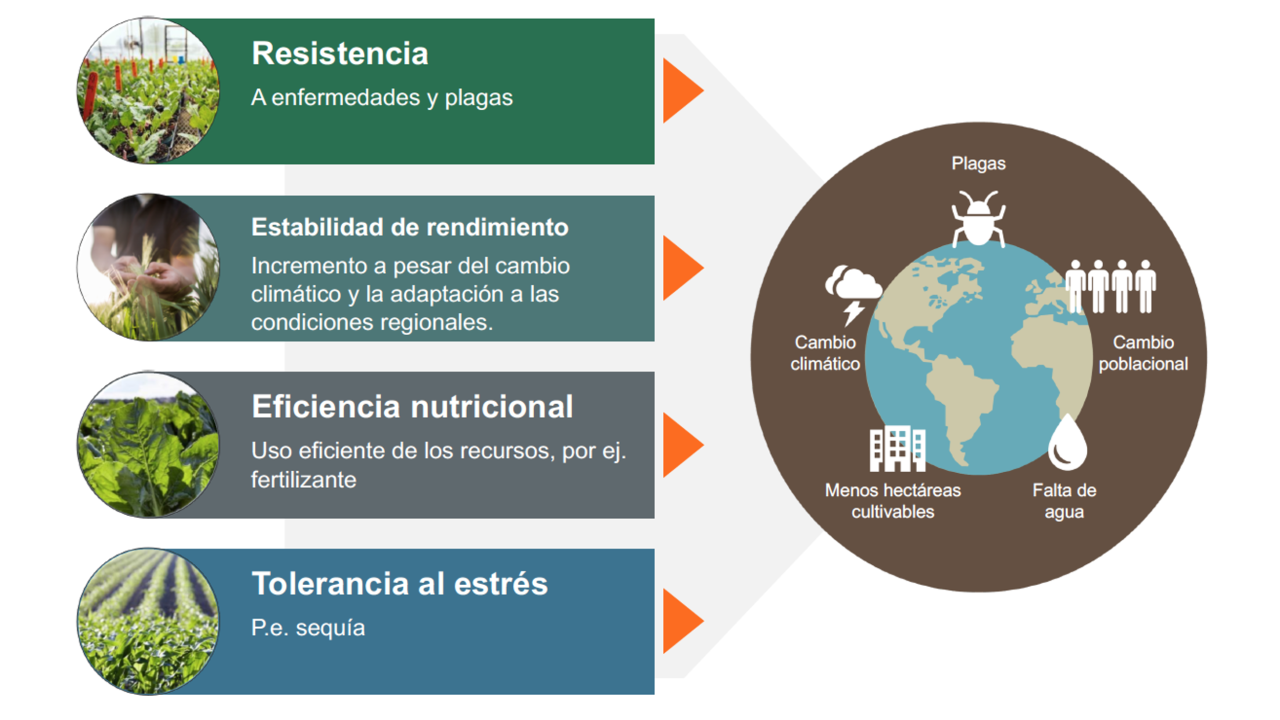 Resistencia

A enfermedades y plagas

Estabilidad de rendimiento

Incremento a pesar del cambio climático y la adaptación a las condiciones regionales.

Eficiencia nutricional

Uso eficiente de los recursos, por ej. fertilizante

Tolerancia al estrés

P.e. sequía

Plagas

Cambio climático

Cambio poblacional

Menos hectáreas cultivables

Falta de agua